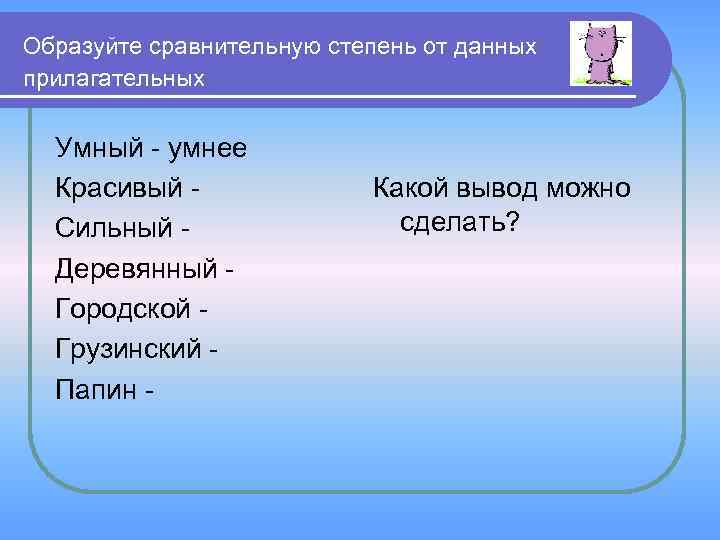 Образуйте сравнительную степень от данных прилагательных

Умный - умнее
Красивый -
Сильный -
Деревянный -
Городской -
Грузинский -
Папин -

Какой вывод можно сделать?